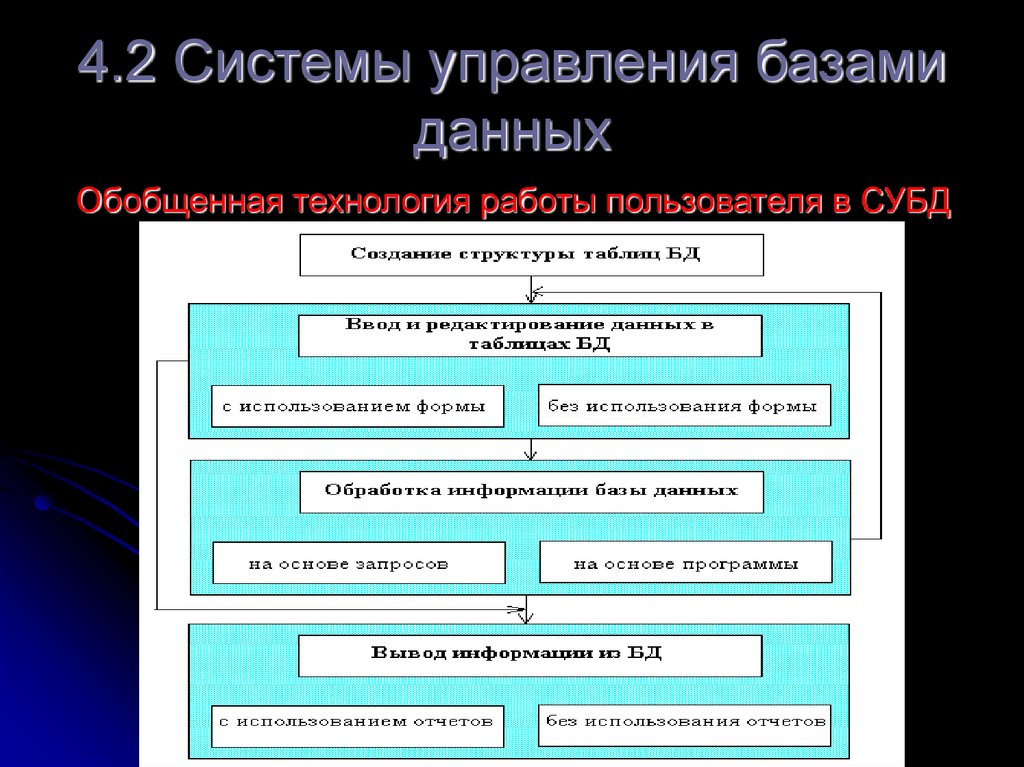 4.2 Системы управления базами данных

Обобщенная технология работы пользователя в СУБД

Создание структуры таблиц БД

Ввод и редактирование данных в таблицах БД

с использованием формы

без использования формы

Обработка информации базы данных

на основе запросов

на основе программы

Вывод информации из БД

с использованием отчетов

без использования отчетов